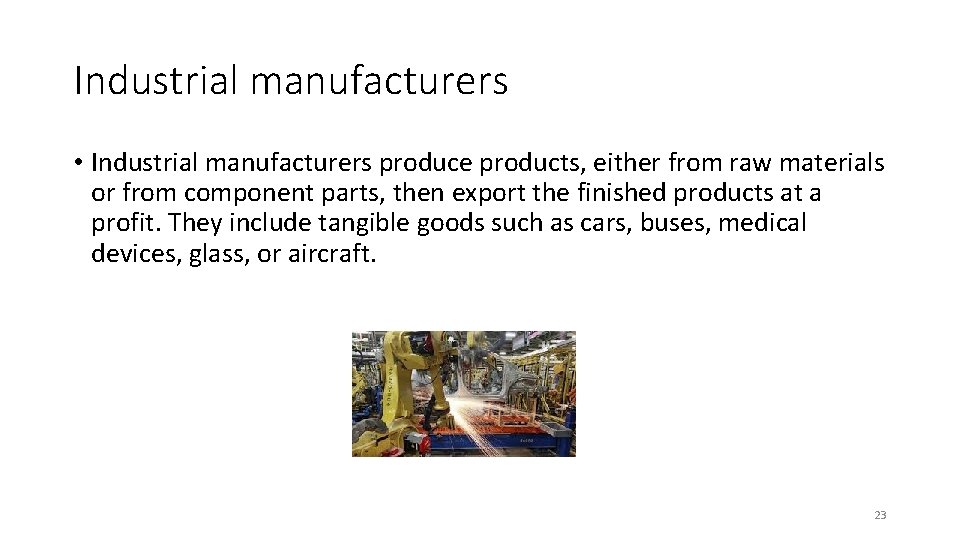 Industrial manufacturers

• Industrial manufacturers produce products, either from raw materials or from component parts, then export the finished products at a profit. They include tangible goods such as cars, buses, medical devices, glass, or aircraft.

23